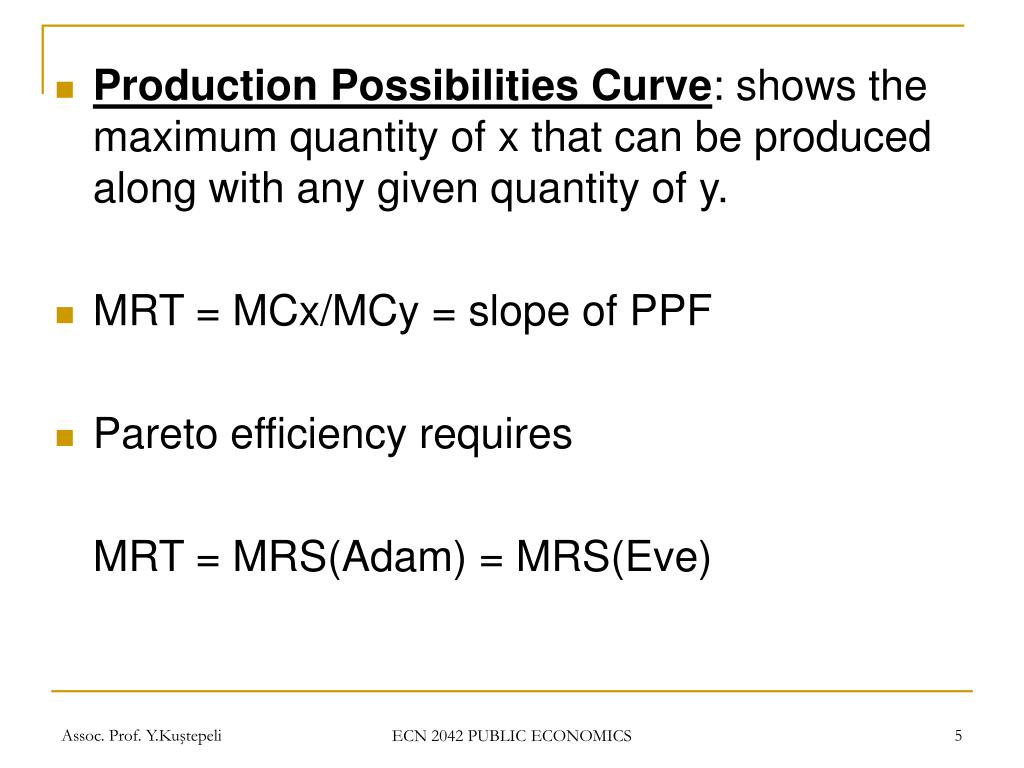 Production Possibilities Curve: shows the maximum quantity of x that can be produced along with any given quantity of y.

MRT = MCx/MCy = slope of PPF

Pareto efficiency requires

MRT = MRS(Adam) = MRS(Eve)

Assoc. Prof. Y.Kuştepeli ECN 2042 PUBLIC ECONOMICS 5